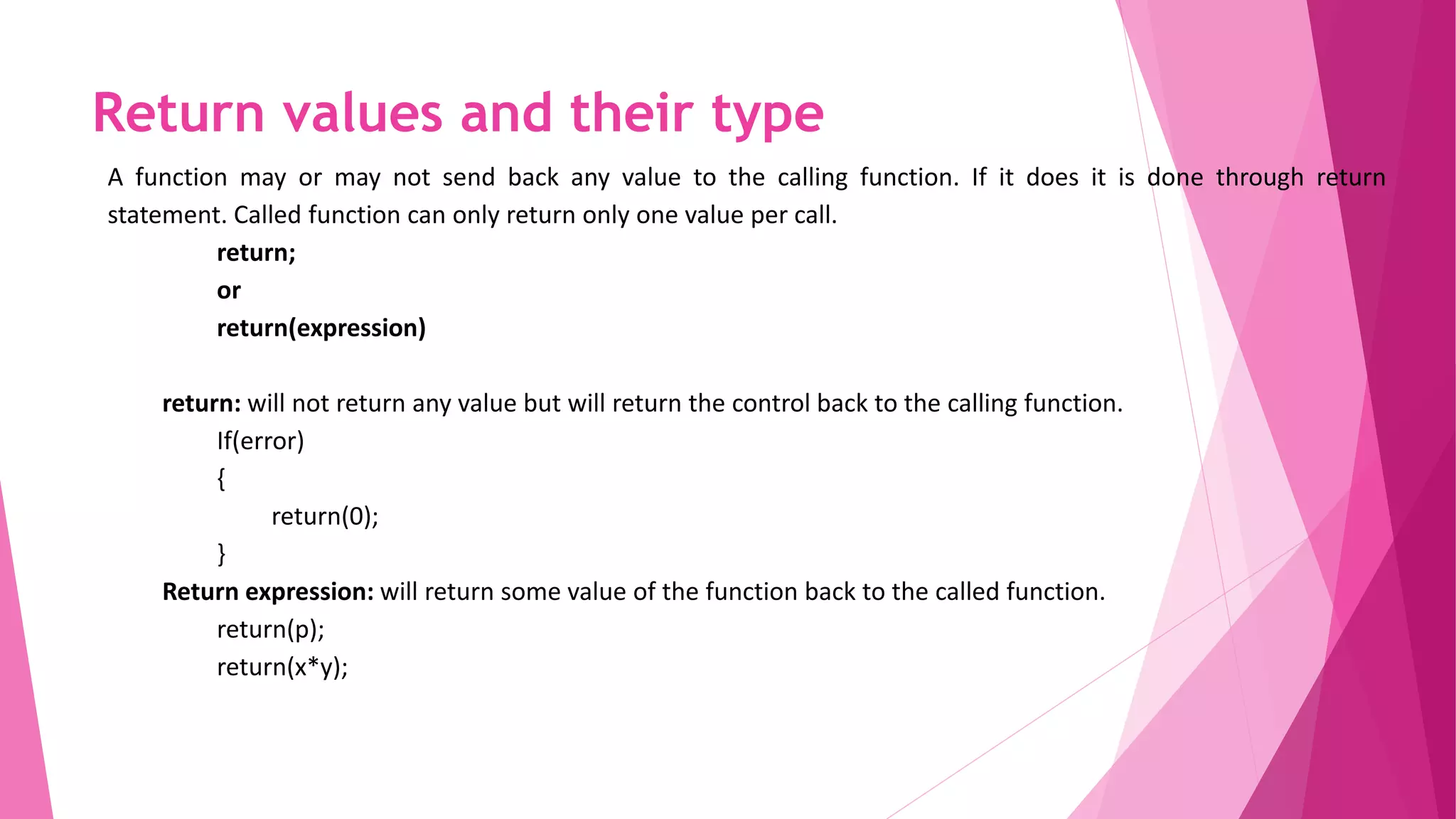 Return values and their type

A function may or may not send back any value to the calling function. If it does it is done through return statement. Called function can only return only one value per call.

return;

or

return(expression)

return: will not return any value but will return the control back to the calling function.

If(error)

{

return(0);

}

Return expression: will return some value of the function back to the called function.

return(p);

return(x*y);